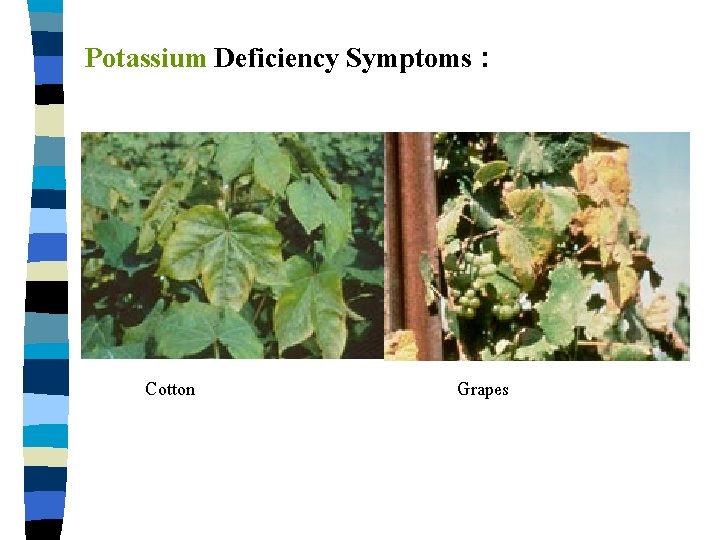 Potassium Deficiency Symptoms :

Cotton

Grapes